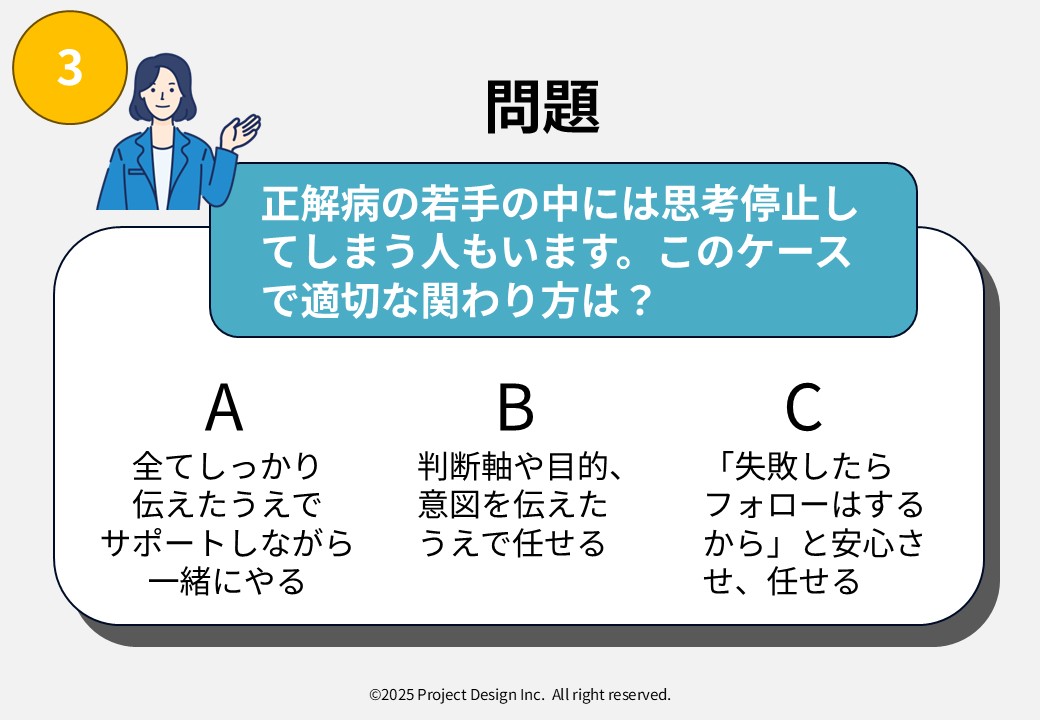 3

問題

正解病の若手の中には思考停止してしまう人もいます。このケースで適切な関わり方は？

A
全てしっかり伝えたうえでサポートしながら一緒にやる

B
判断軸や目的、意図を伝えたうえで任せる

C
「失敗したらフォローはするから」と安心させ、任せる

©2025 Project Design Inc. All right reserved.